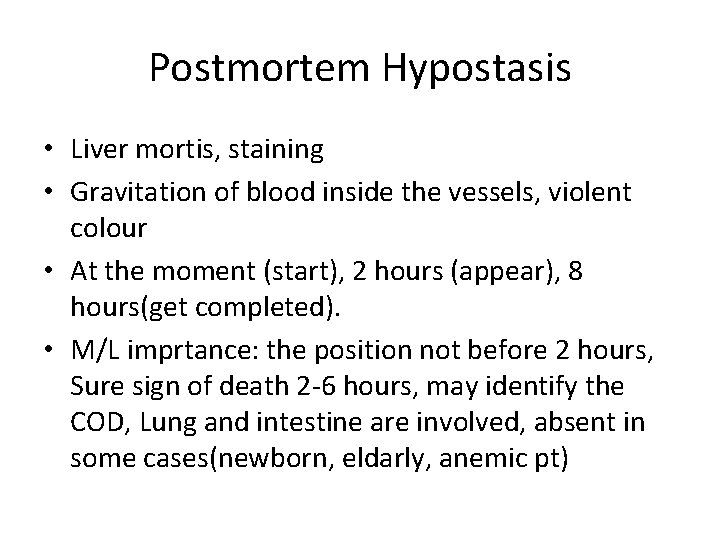 Postmortem Hypostasis

• Liver mortis, staining
• Gravitation of blood inside the vessels, violent colour
• At the moment (start), 2 hours (appear), 8 hours(get completed).
• M/L imprtance: the position not before 2 hours, Sure sign of death 2-6 hours, may identify the COD, Lung and intestine are involved, absent in some cases(newborn, eldarly, anemic pt)